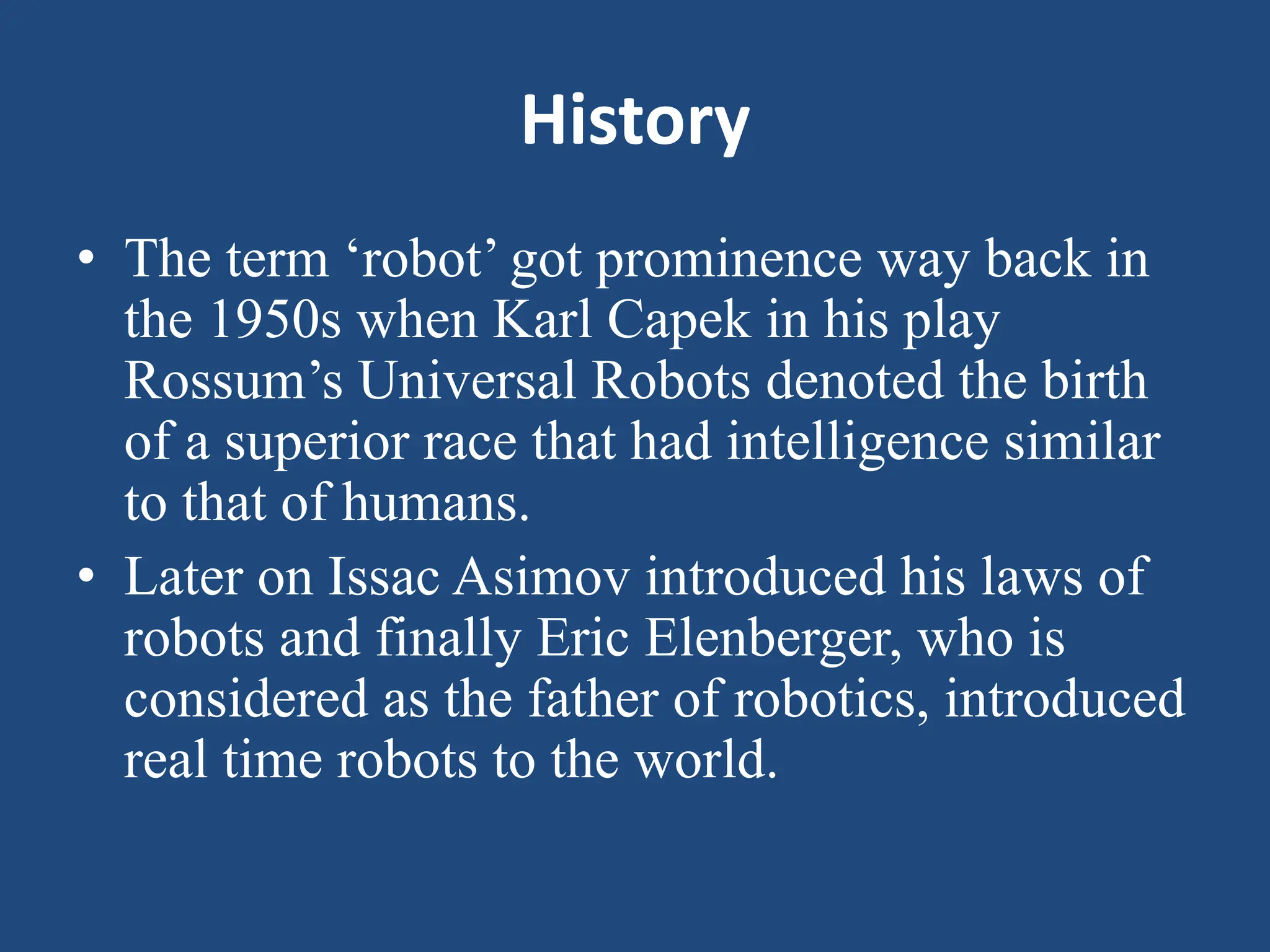 History

• The term ‘robot’ got prominence way back in the 1950s when Karl Capek in his play Rossum’s Universal Robots denoted the birth of a superior race that had intelligence similar to that of humans.
• Later on Issac Asimov introduced his laws of robots and finally Eric Elenberger, who is considered as the father of robotics, introduced real time robots to the world.